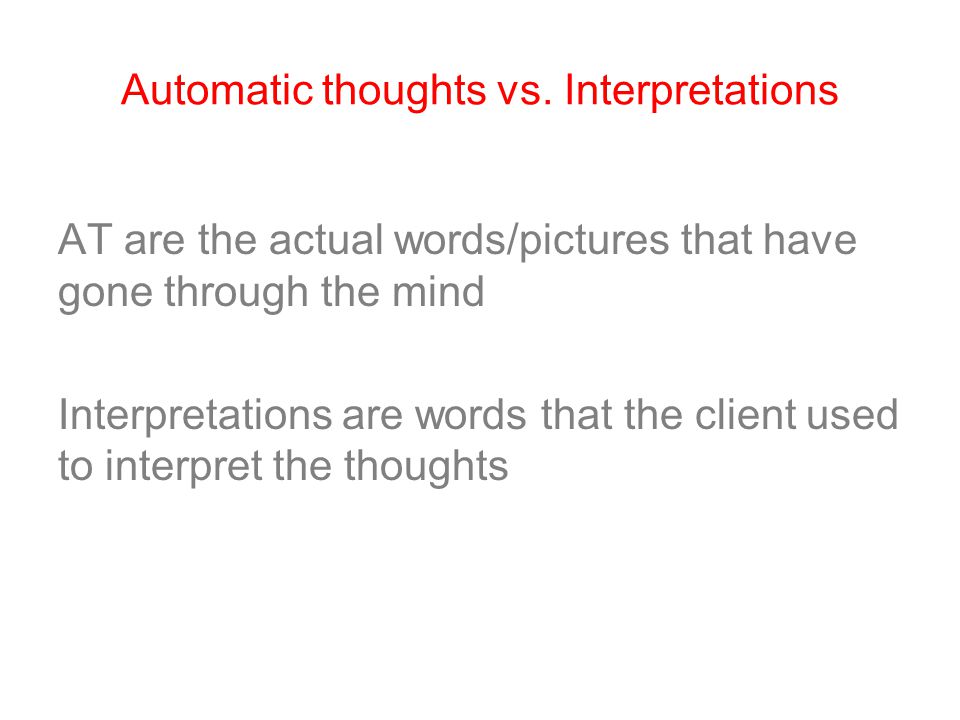 Automatic thoughts vs. Interpretations

AT are the actual words/pictures that have gone through the mind

Interpretations are words that the client used to interpret the thoughts